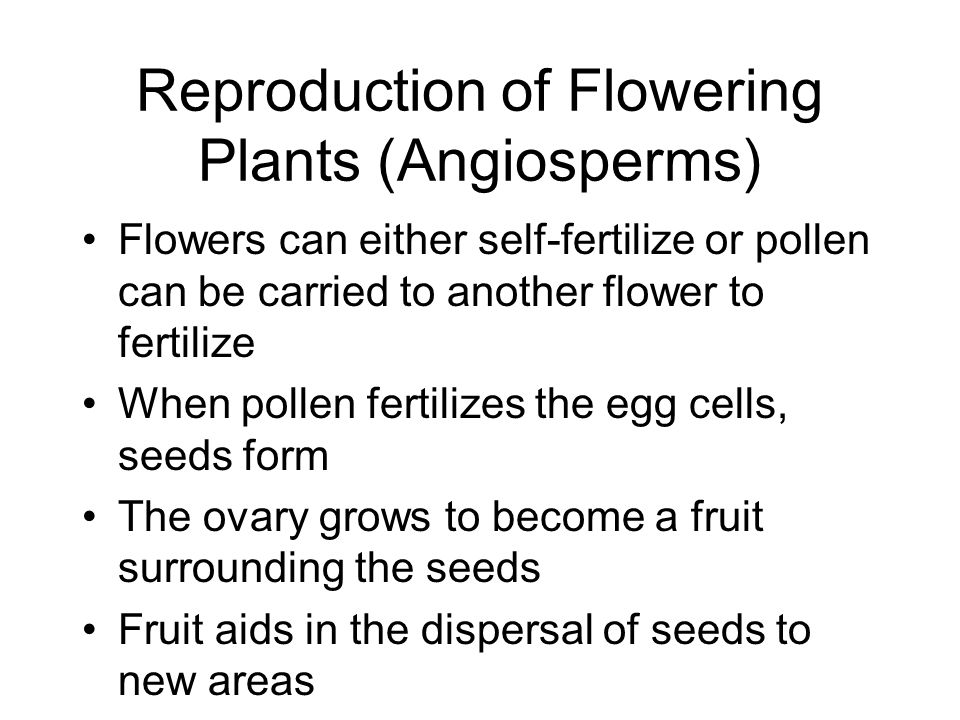 Reproduction of Flowering Plants (Angiosperms)

• Flowers can either self-fertilize or pollen can be carried to another flower to fertilize
• When pollen fertilizes the egg cells, seeds form
• The ovary grows to become a fruit surrounding the seeds
• Fruit aids in the dispersal of seeds to new areas